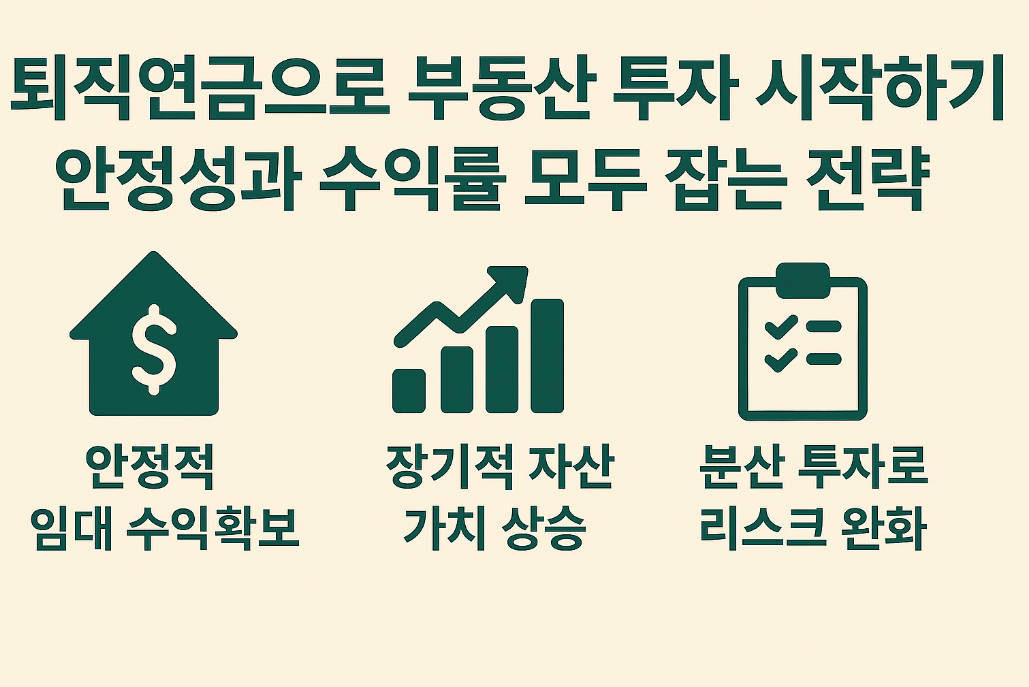 퇴직연금으로 부동산 투자 시작하기
안정성과 수익률 모두 잡는 전략

$

안정적
임대 수익확보

장기적 자산
가치 상승

분산 투자로
리스크 완화